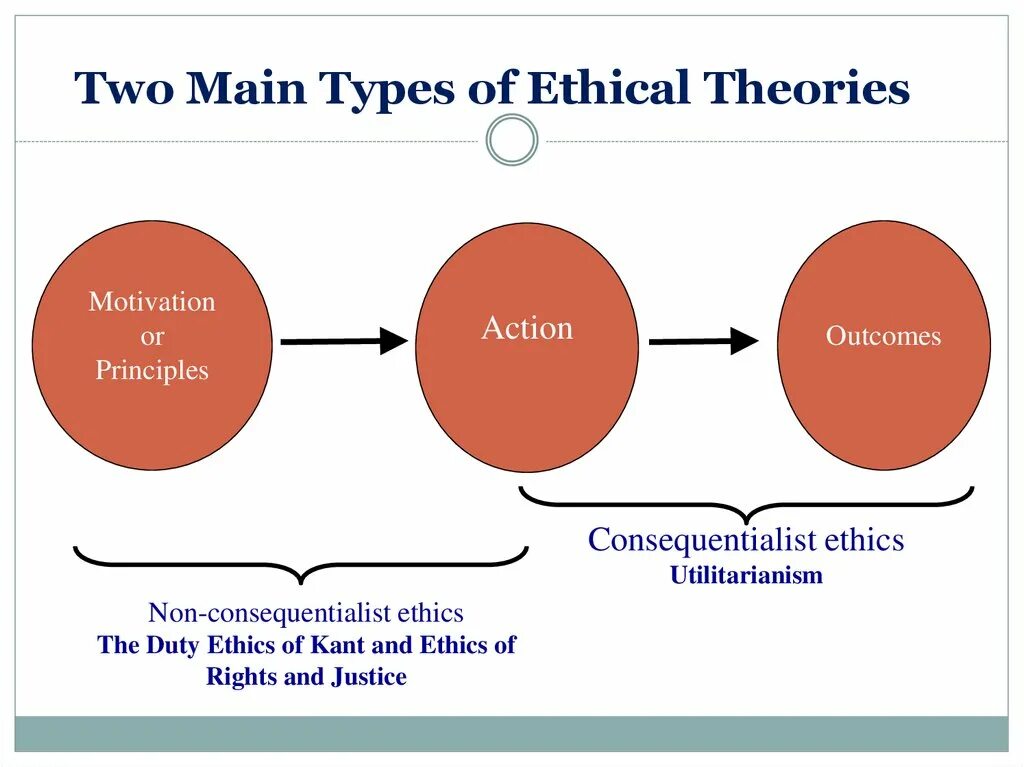 Two Main Types of Ethical Theories

Motivation or Principles

Action

Outcomes

Consequentialist ethics
Utilitarianism

Non-consequentialist ethics
The Duty Ethics of Kant and Ethics of Rights and Justice